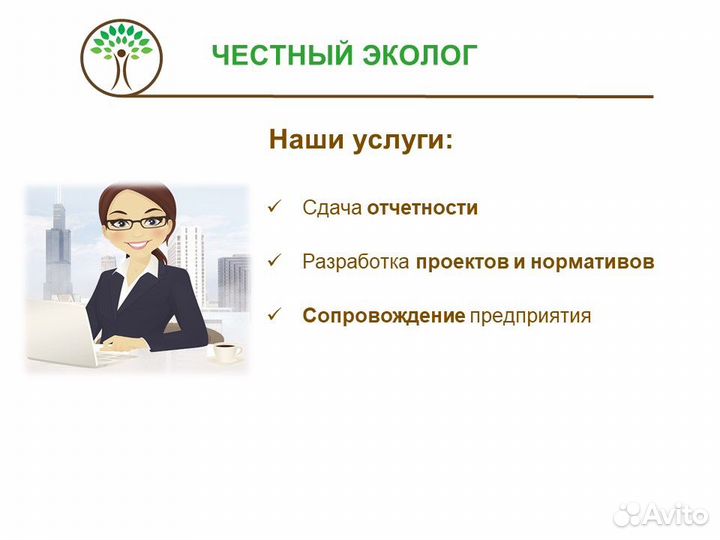 ЧЕСТНЫЙ ЭКОЛОГ

Наши услуги:

✓ Сдача отчетности

✓ Разработка проектов и нормативов

✓ Сопровождение предприятия

Avito